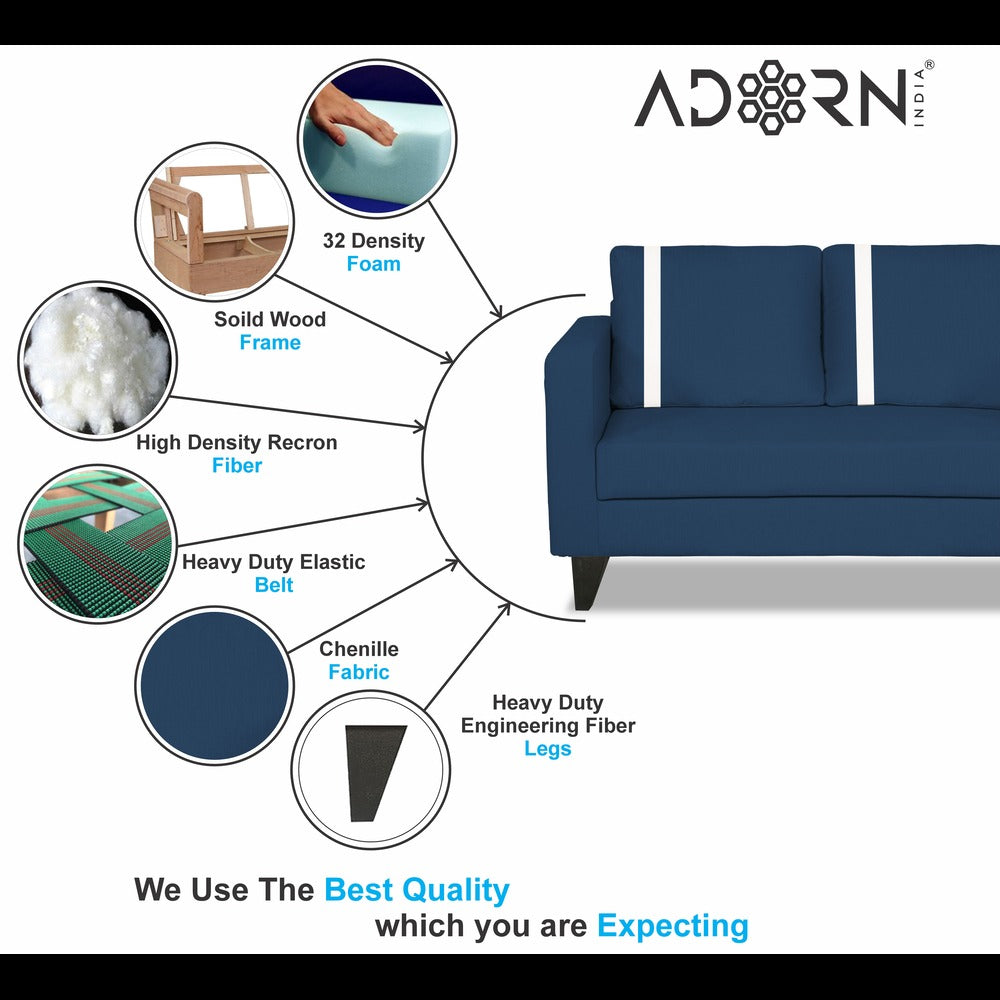 ADORN INDIA®

32 Density
Foam

Soild Wood
Frame

High Density Recron
Fiber

Heavy Duty Elastic
Belt

Chenille
Fabric

Heavy Duty
Engineering Fiber
Legs

We Use The Best Quality
which you are Expecting